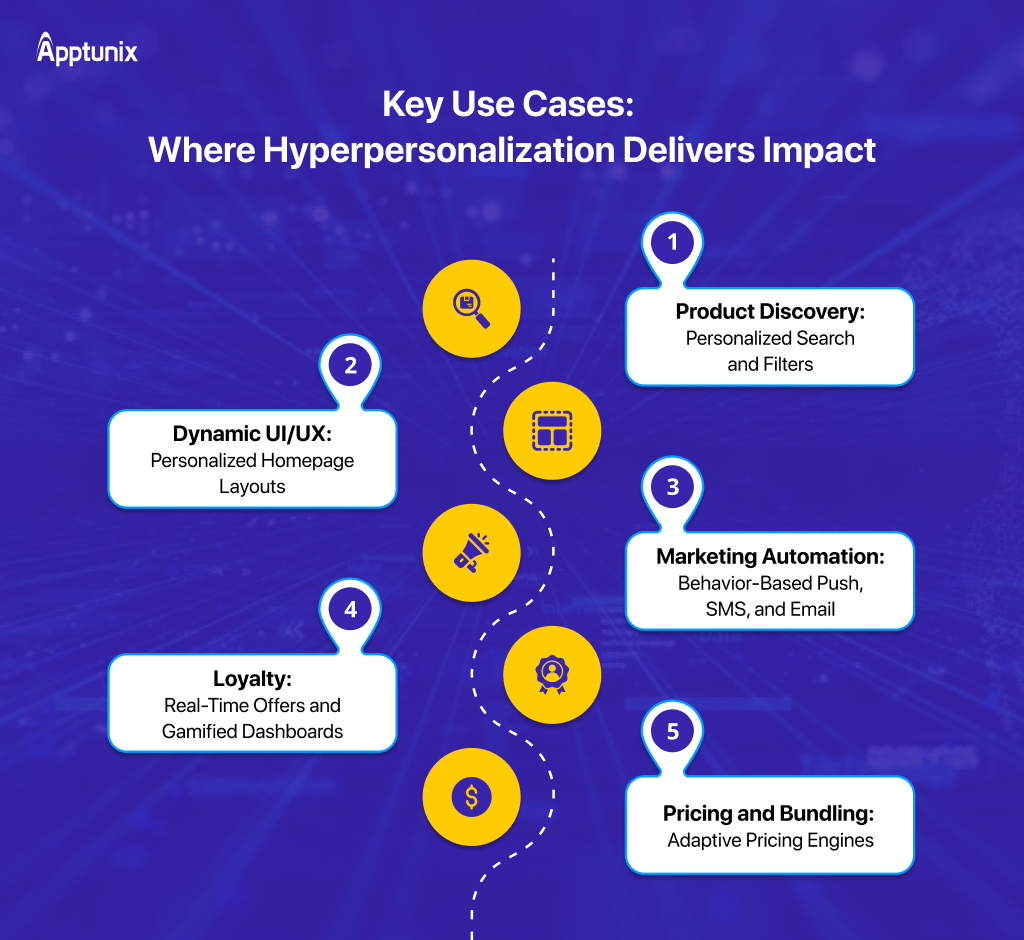 Apptunix

Key Use Cases:
Where Hyperpersonalization Delivers Impact

1

Product Discovery:
Personalized Search and Filters

2

Dynamic UI/UX:
Personalized Homepage Layouts

3

Marketing Automation:
Behavior-Based Push, SMS, and Email

4

Loyalty:
Real-Time Offers and Gamified Dashboards

5

Pricing and Bundling:
Adaptive Pricing Engines